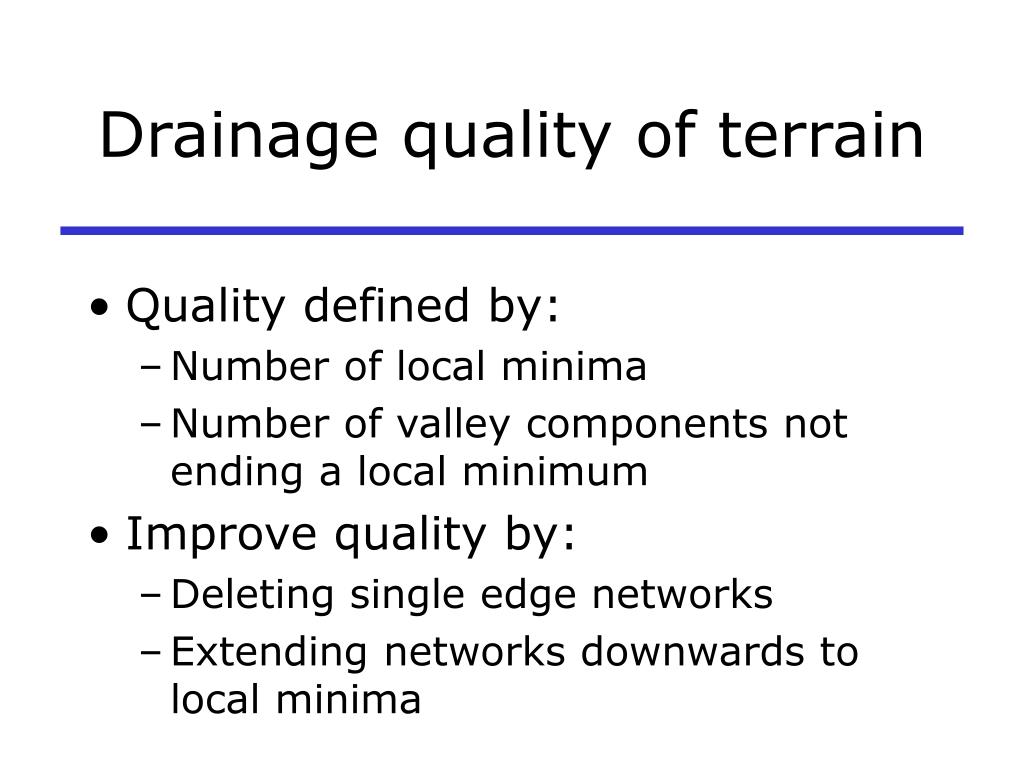 Drainage quality of terrain

• Quality defined by:
  – Number of local minima
  – Number of valley components not ending a local minimum
• Improve quality by:
  – Deleting single edge networks
  – Extending networks downwards to local minima